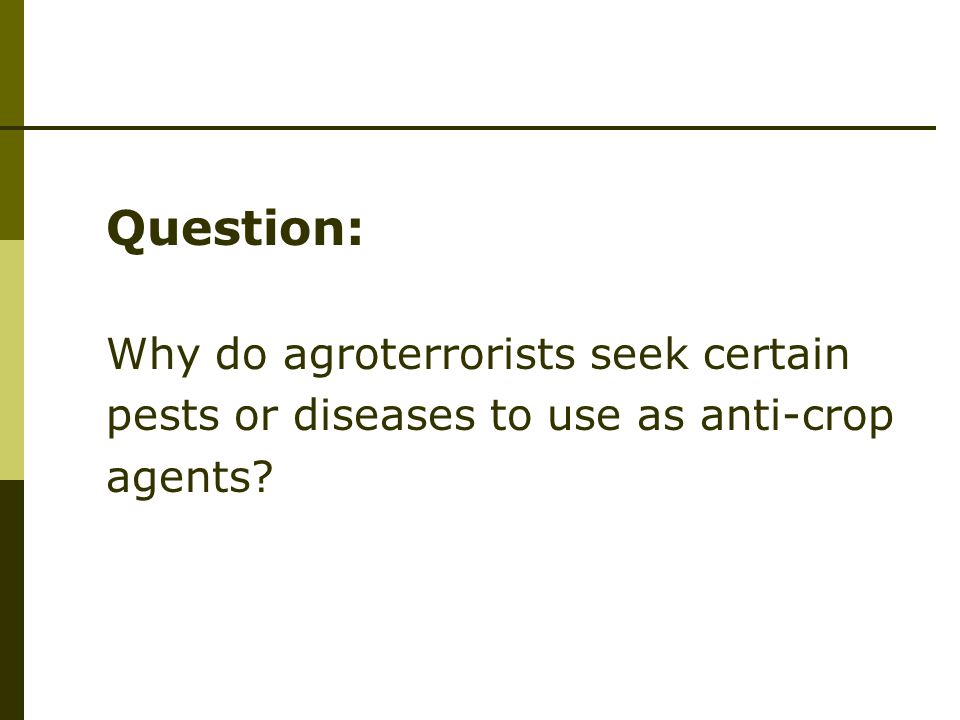 Question:

Why do agroterrorists seek certain pests or diseases to use as anti-crop agents?